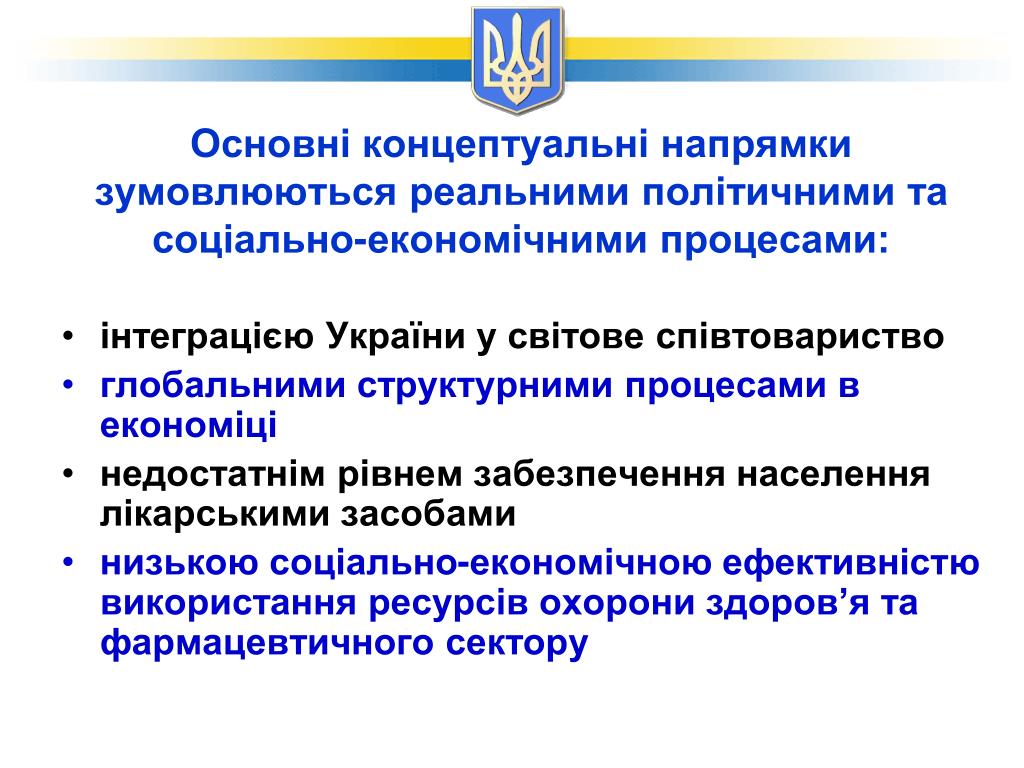 Основні концептуальні напрямки зумовлюються реальними політичними та соціально-економічними процесами:

• інтеграцією України у світове співтовариство
• глобальними структурними процесами в економіці
• недостатнім рівнем забезпечення населення лікарськими засобами
• низькою соціально-економічною ефективністю використання ресурсів охорони здоров’я та фармацевтичного сектору